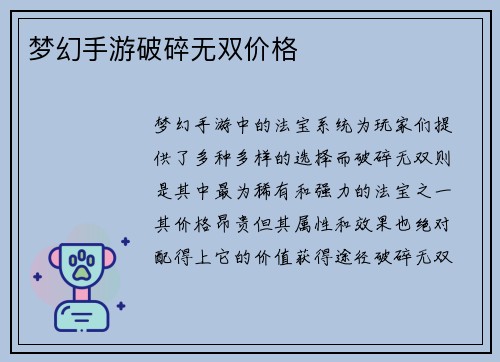 梦幻手游破碎无双价格

梦幻手游中的法宝系统为玩家们提供了多种多样的选择而破碎无双则是其中最为稀有和强力的法宝之一其价格昂贵但其属性和效果也绝对配得上它的价值获得途径破碎无双